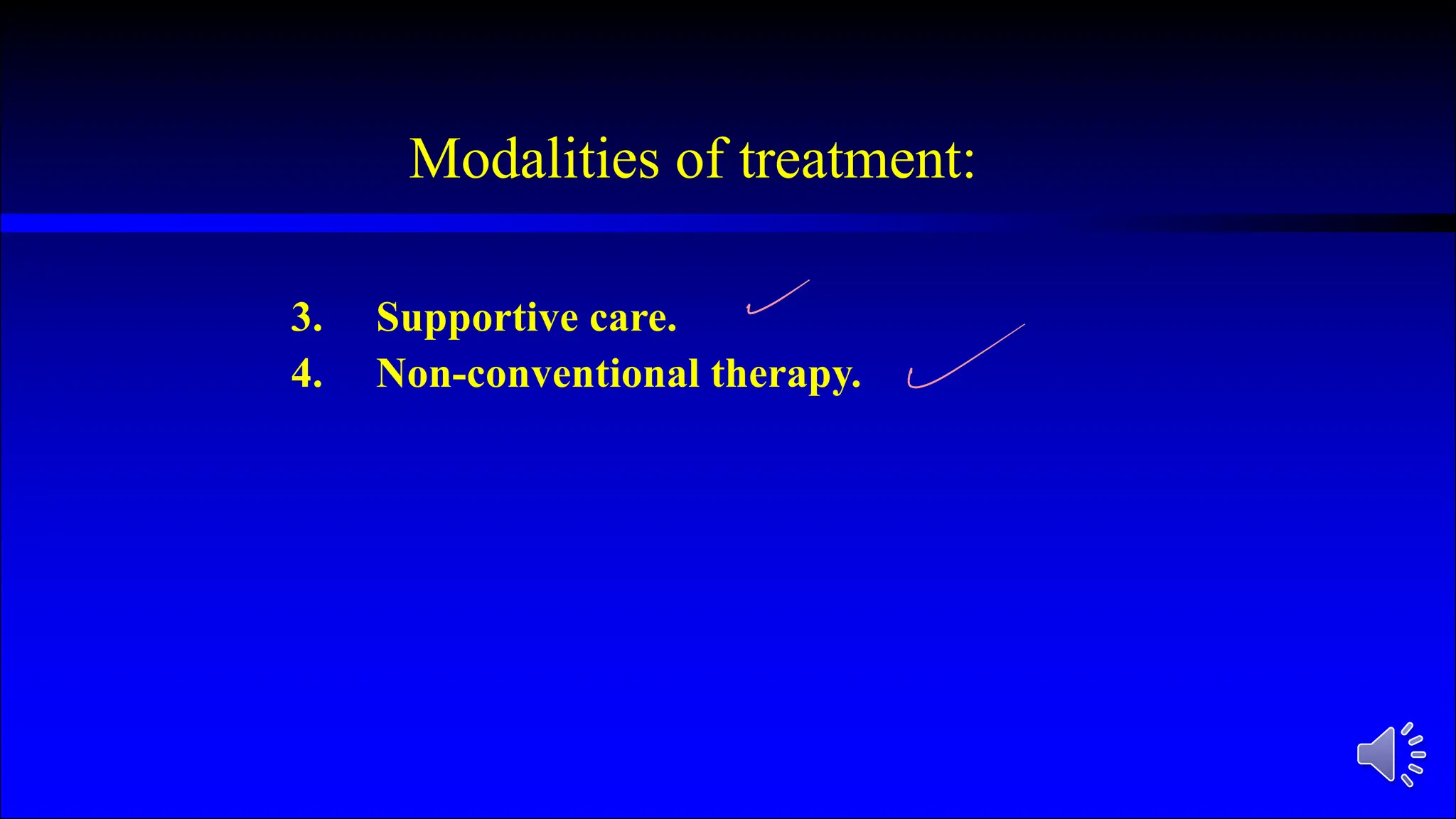 Modalities of treatment:

3. Supportive care.
4. Non-conventional therapy.